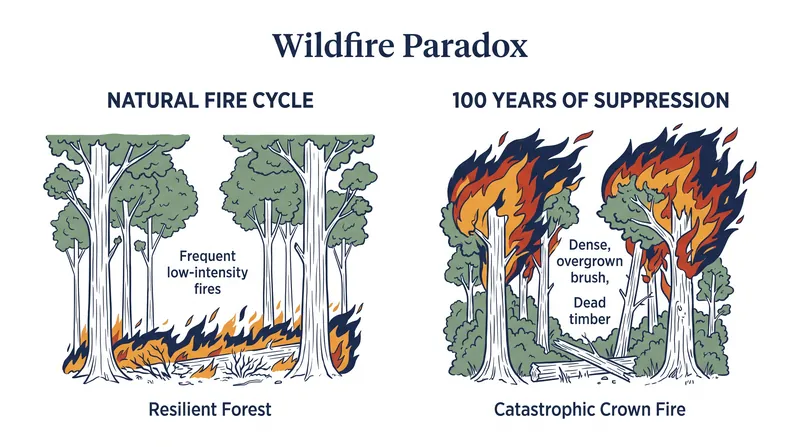 Wildfire Paradox

NATURAL FIRE CYCLE

Frequent low-intensity fires

Resilient Forest

100 YEARS OF SUPPRESSION

Dense, overgrown brush,

Dead timber

Catastrophic Crown Fire